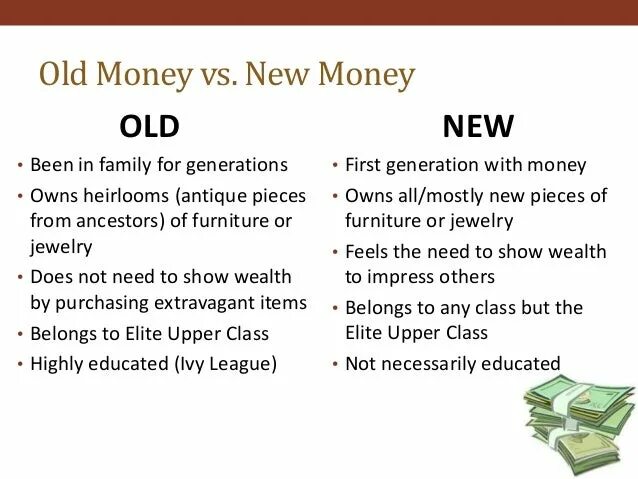 Old Money vs. New Money

OLD

• Been in family for generations
• Owns heirlooms (antique pieces from ancestors) of furniture or jewelry
• Does not need to show wealth by purchasing extravagant items
• Belongs to Elite Upper Class
• Highly educated (Ivy League)

NEW

• First generation with money
• Owns all/mostly new pieces of furniture or jewelry
• Feels the need to show wealth to impress others
• Belongs to any class but the Elite Upper Class
• Not necessarily educated